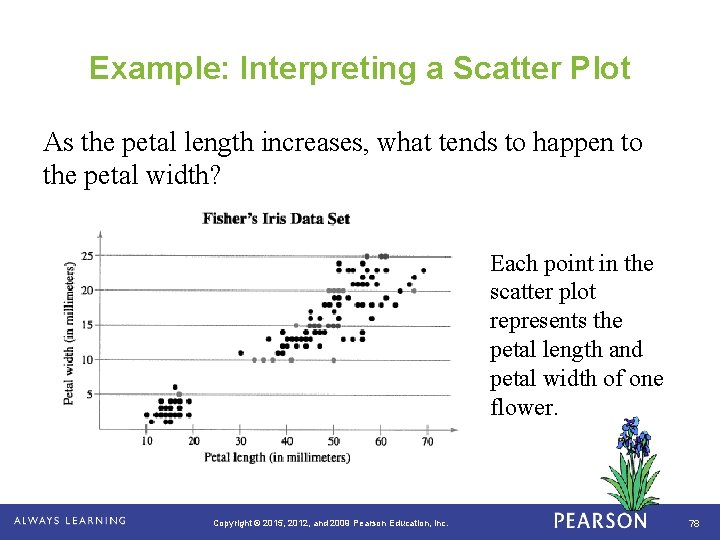 Example: Interpreting a Scatter Plot

As the petal length increases, what tends to happen to the petal width?

Fisher's Iris Data Set

Petal width (in millimeters)

25
20
15
10
5

10 20 30 40 50 60 70

Petal length (in millimeters)

Each point in the scatter plot represents the petal length and petal width of one flower.

ALWAYS LEARNING

Copyright © 2015, 2012, and 2009 Pearson Education, Inc.

PEARSON

78